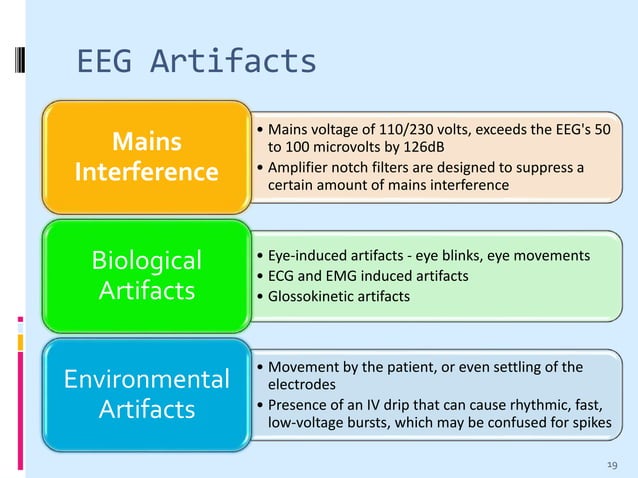 EEG Artifacts

Mains Interference

• Mains voltage of 110/230 volts, exceeds the EEG's 50 to 100 microvolts by 126dB
• Amplifier notch filters are designed to suppress a certain amount of mains interference

Biological Artifacts

• Eye-induced artifacts - eye blinks, eye movements
• ECG and EMG induced artifacts
• Glossokinetic artifacts

Environmental Artifacts

• Movement by the patient, or even settling of the electrodes
• Presence of an IV drip that can cause rhythmic, fast, low-voltage bursts, which may be confused for spikes

19